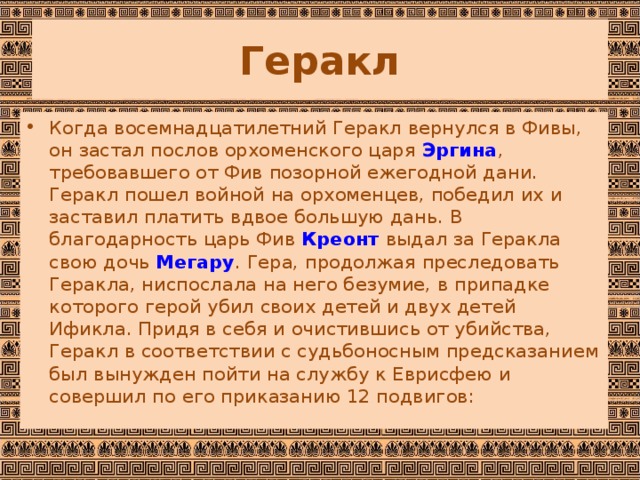 Геракл

• Когда восемнадцатилетний Геракл вернулся в Фивы, он застал послов орхоменского царя Эргина, требовавшего от Фив позорной ежегодной дани. Геракл пошел войной на орхоменцев, победил их и заставил платить вдвое большую дань. В благодарность царь Фив Креонт выдал за Геракла свою дочь Мегару. Гера, продолжая преследовать Геракла, ниспослала на него безумие, в припадке которого герой убил своих детей и двух детей Ификла. Придя в себя и очистившись от убийства, Геракл в соответствии с судьбоносным предсказанием был вынужден пойти на службу к Еврисфею и совершил по его приказанию 12 подвигов: